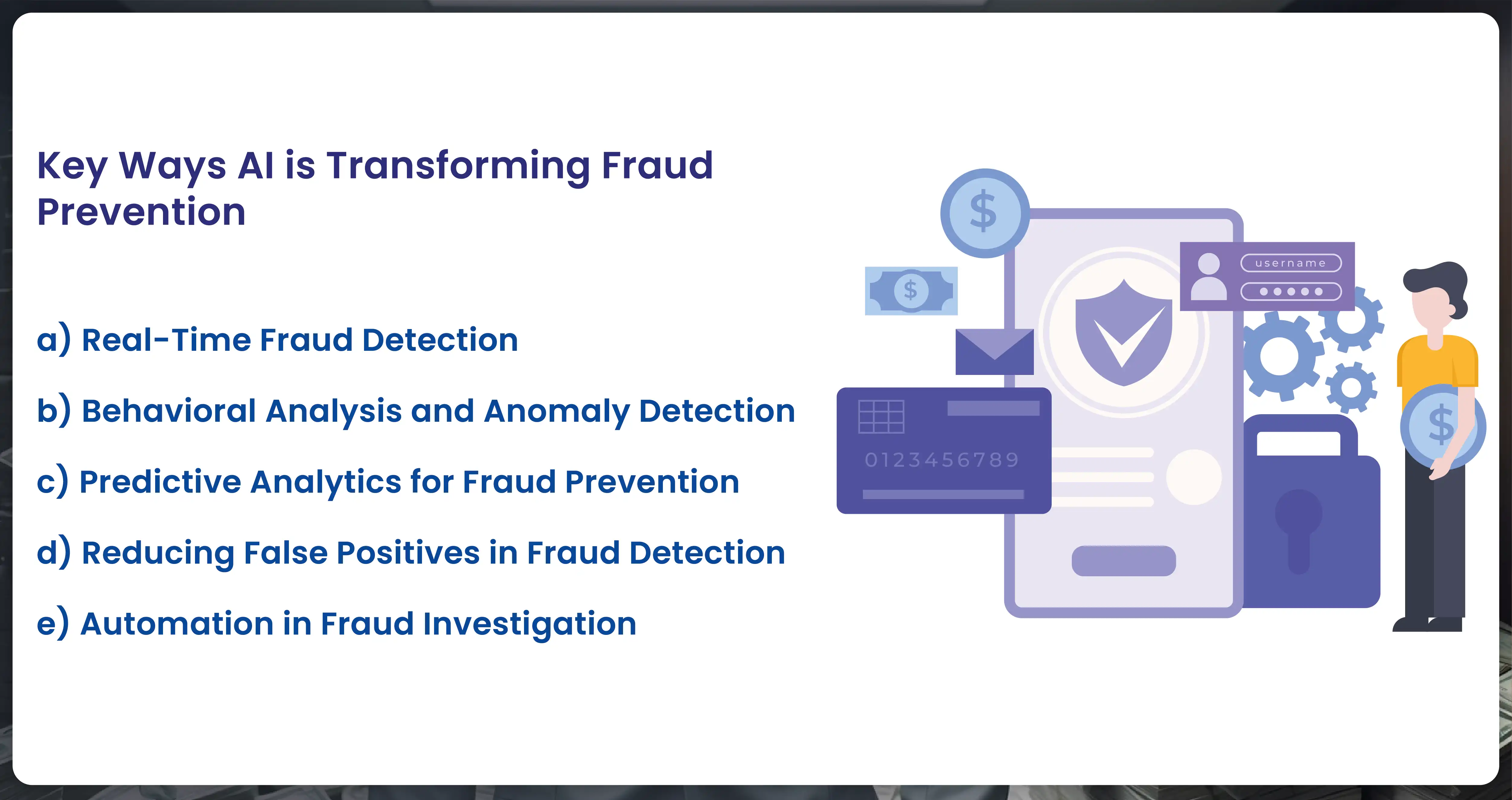 Key Ways AI is Transforming Fraud Prevention

a) Real-Time Fraud Detection

b) Behavioral Analysis and Anomaly Detection

c) Predictive Analytics for Fraud Prevention

d) Reducing False Positives in Fraud Detection

e) Automation in Fraud Investigation

$

$

username

0123456789

$